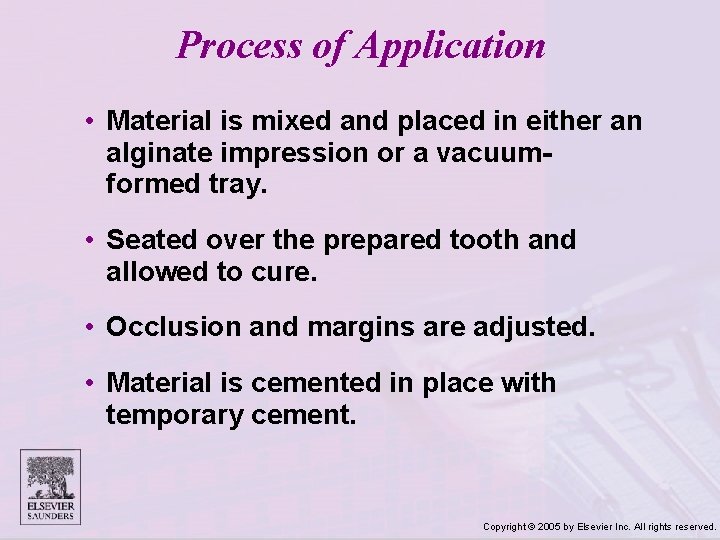 Process of Application

• Material is mixed and placed in either an alginate impression or a vacuum-formed tray.

• Seated over the prepared tooth and allowed to cure.

• Occlusion and margins are adjusted.

• Material is cemented in place with temporary cement.

ELSEVIER
SAUNDERS

Copyright © 2005 by Elsevier Inc. All rights reserved.